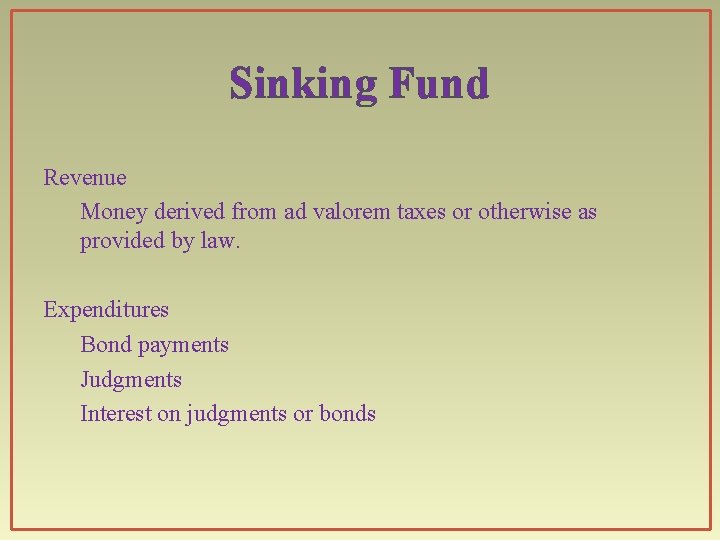 Sinking Fund

Revenue

Money derived from ad valorem taxes or otherwise as provided by law.

Expenditures

Bond payments

Judgments

Interest on judgments or bonds